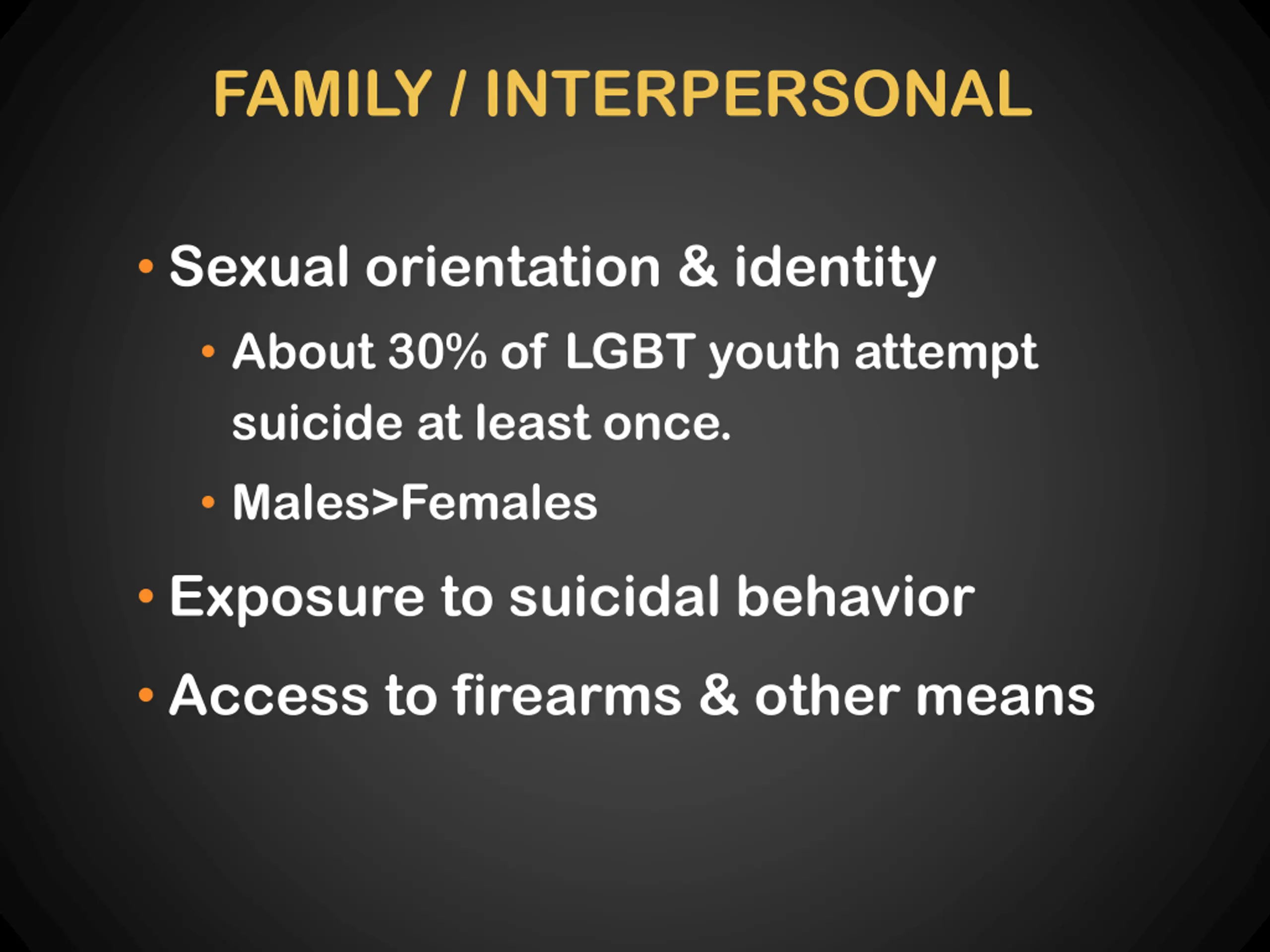 FAMILY / INTERPERSONAL

• Sexual orientation & identity

• About 30% of LGBT youth attempt suicide at least once.

• Males>Females

• Exposure to suicidal behavior

• Access to firearms & other means